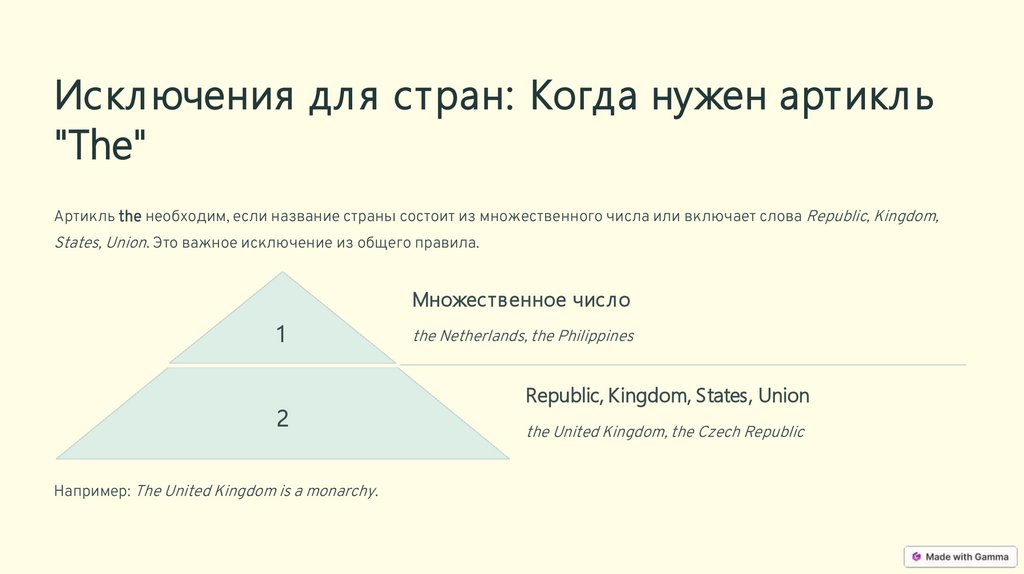 Исключения для стран: Когда нужен артикль "The"

Артикль the необходим, если название страны состоит из множественного числа или включает слова Republic, Kingdom, States, Union. Это важное исключение из общего правила.

1

Множественное число

the Netherlands, the Philippines

2

Republic, Kingdom, States, Union

the United Kingdom, the Czech Republic

Например: The United Kingdom is a monarchy.

Made with Gamma